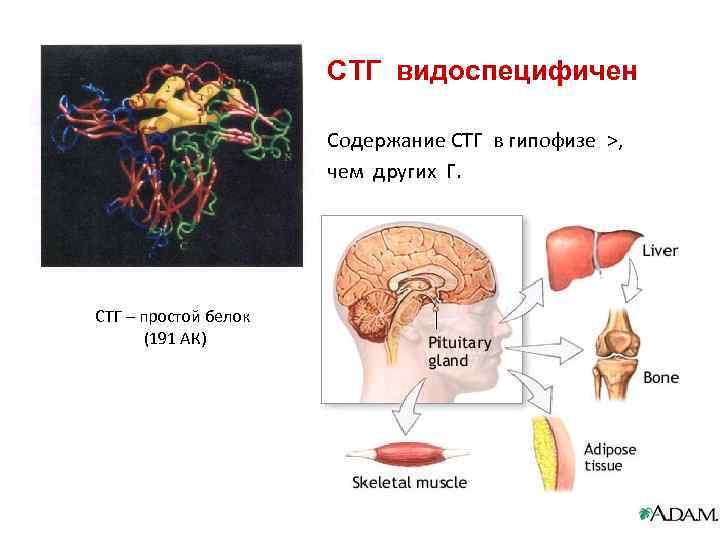 СТГ видоспецифичен

Содержание СТГ в гипофизе >, чем других Г.

СТГ – простой белок (191 АК)

Pituitary gland

Liver

Bone

Adipose tissue

Skeletal muscle

A.D.A.M.